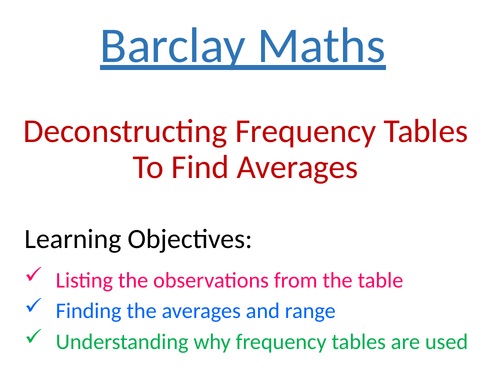 Barclay Maths

Deconstructing Frequency Tables To Find Averages

Learning Objectives:

✓ Listing the observations from the table
✓ Finding the averages and range
✓ Understanding why frequency tables are used